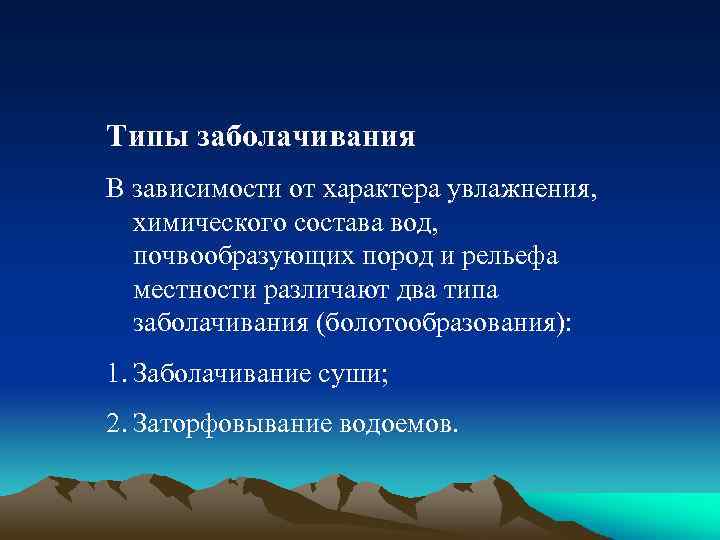 Типы заболачивания

В зависимости от характера увлажнения, химического состава вод, почвообразующих пород и рельефа местности различают два типа заболачивания (болотообразования):

1. Заболачивание суши;

2. Заторфовывание водоемов.